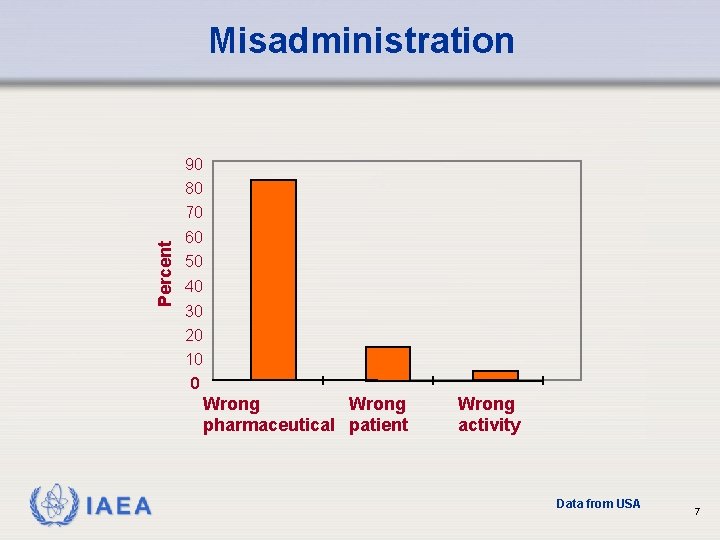 Misadministration

Percent

90
80
70
60
50
40
30
20
10
0

Wrong pharmaceutical
Wrong patient
Wrong activity

IAEA

Data from USA

7